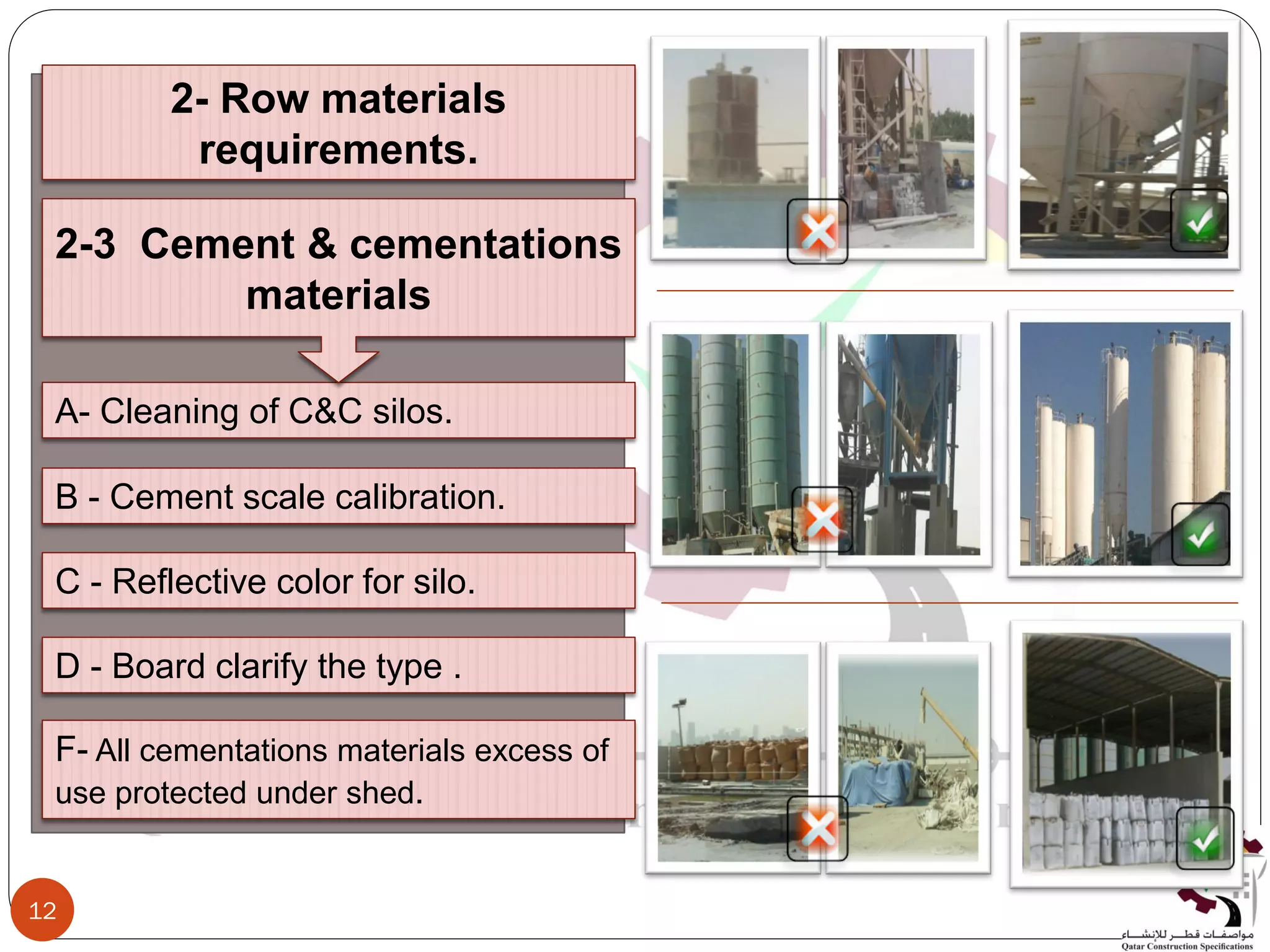 2- Row materials requirements.

2-3 Cement & cementations materials

A- Cleaning of C&C silos.

B - Cement scale calibration.

C - Reflective color for silo.

D - Board clarify the type .

F- All cementations materials excess of use protected under shed.

12

مواصفات قطر للإنشاء
Qatar Construction Specifications